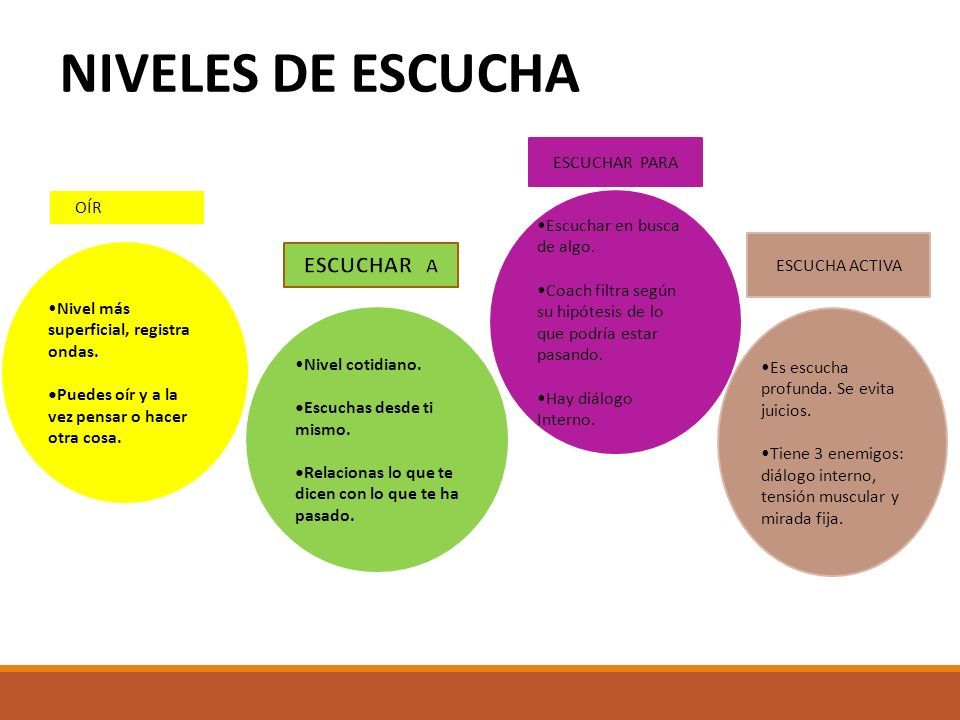 NIVELES DE ESCUCHA

OÍR

•Nivel más superficial, registra ondas.

•Puedes oír y a la vez pensar o hacer otra cosa.

ESCUCHAR A

•Nivel cotidiano.

•Escuchas desde ti mismo.

•Relacionas lo que te dicen con lo que te ha pasado.

ESCUCHAR PARA

•Escuchar en busca de algo.

•Coach filtra según su hipótesis de lo que podría estar pasando.

•Hay diálogo Interno.

ESCUCHA ACTIVA

•Es escucha profunda. Se evita juicios.

•Tiene 3 enemigos: diálogo interno, tensión muscular y mirada fija.